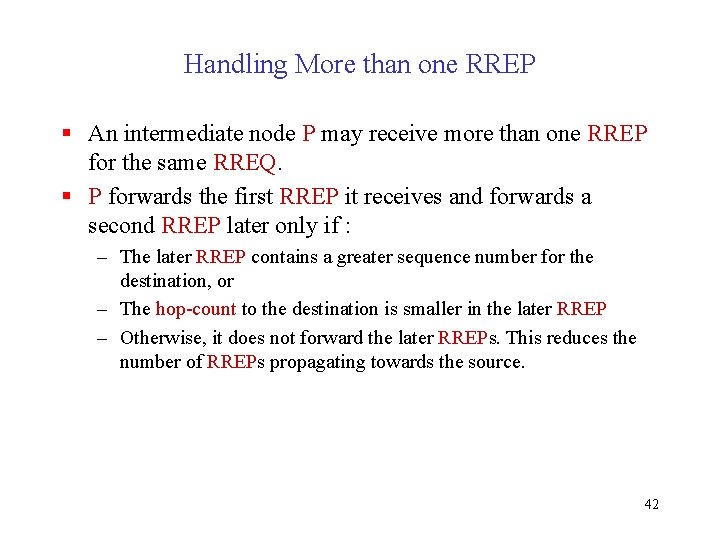 Handling More than one RREP

▪ An intermediate node P may receive more than one RREP for the same RREQ.

▪ P forwards the first RREP it receives and forwards a second RREP later only if :

– The later RREP contains a greater sequence number for the destination, or

– The hop-count to the destination is smaller in the later RREP

– Otherwise, it does not forward the later RREPs. This reduces the number of RREPs propagating towards the source.

42